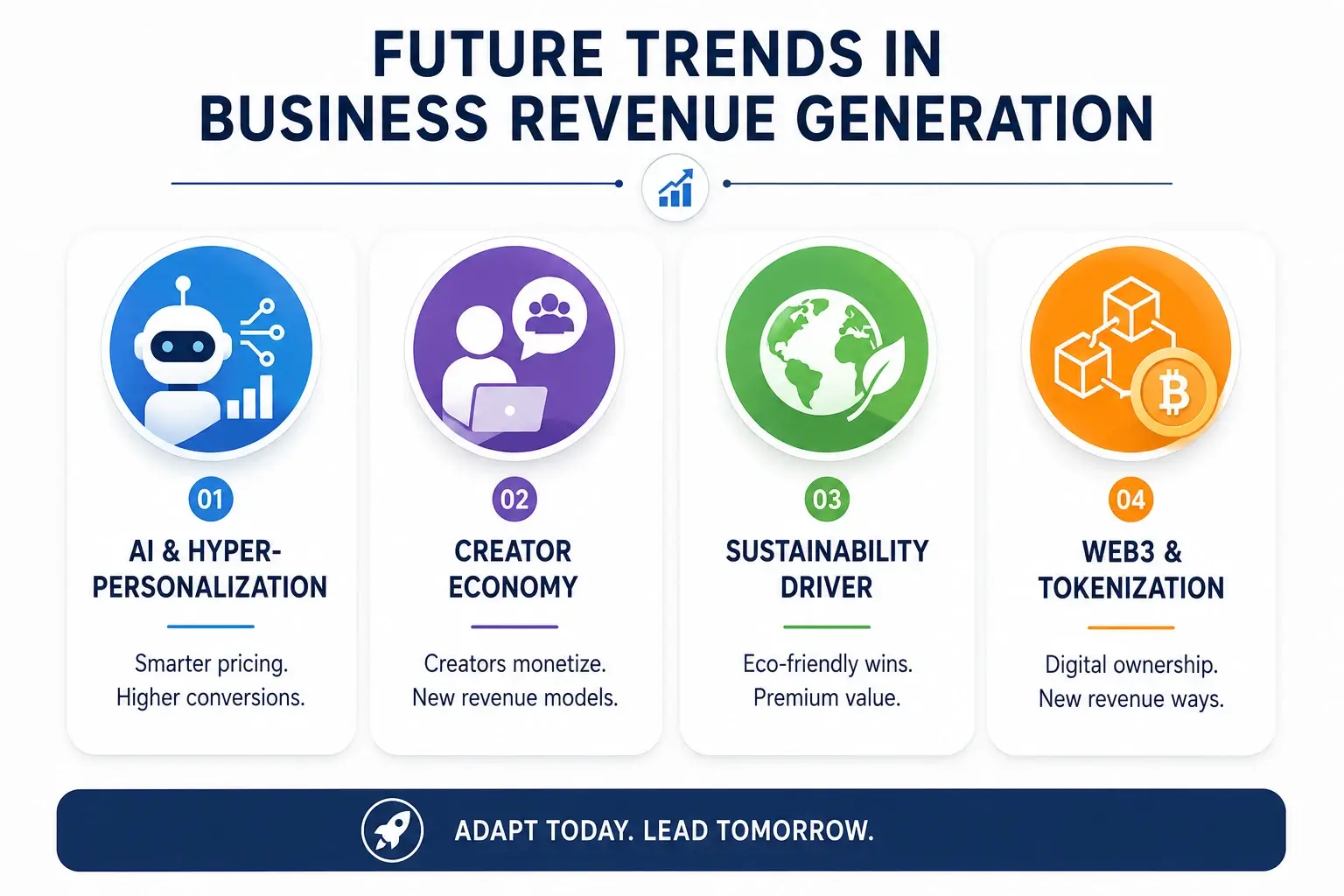 FUTURE TRENDS IN BUSINESS REVENUE GENERATION

01
AI & HYPER-PERSONALIZATION
Smarter pricing.
Higher conversions.

02
CREATOR ECONOMY
Creators monetize.
New revenue models.

03
SUSTAINABILITY DRIVER
Eco-friendly wins.
Premium value.

04
WEB3 & TOKENIZATION
Digital ownership.
New revenue ways.

ADAPT TODAY. LEAD TOMORROW.